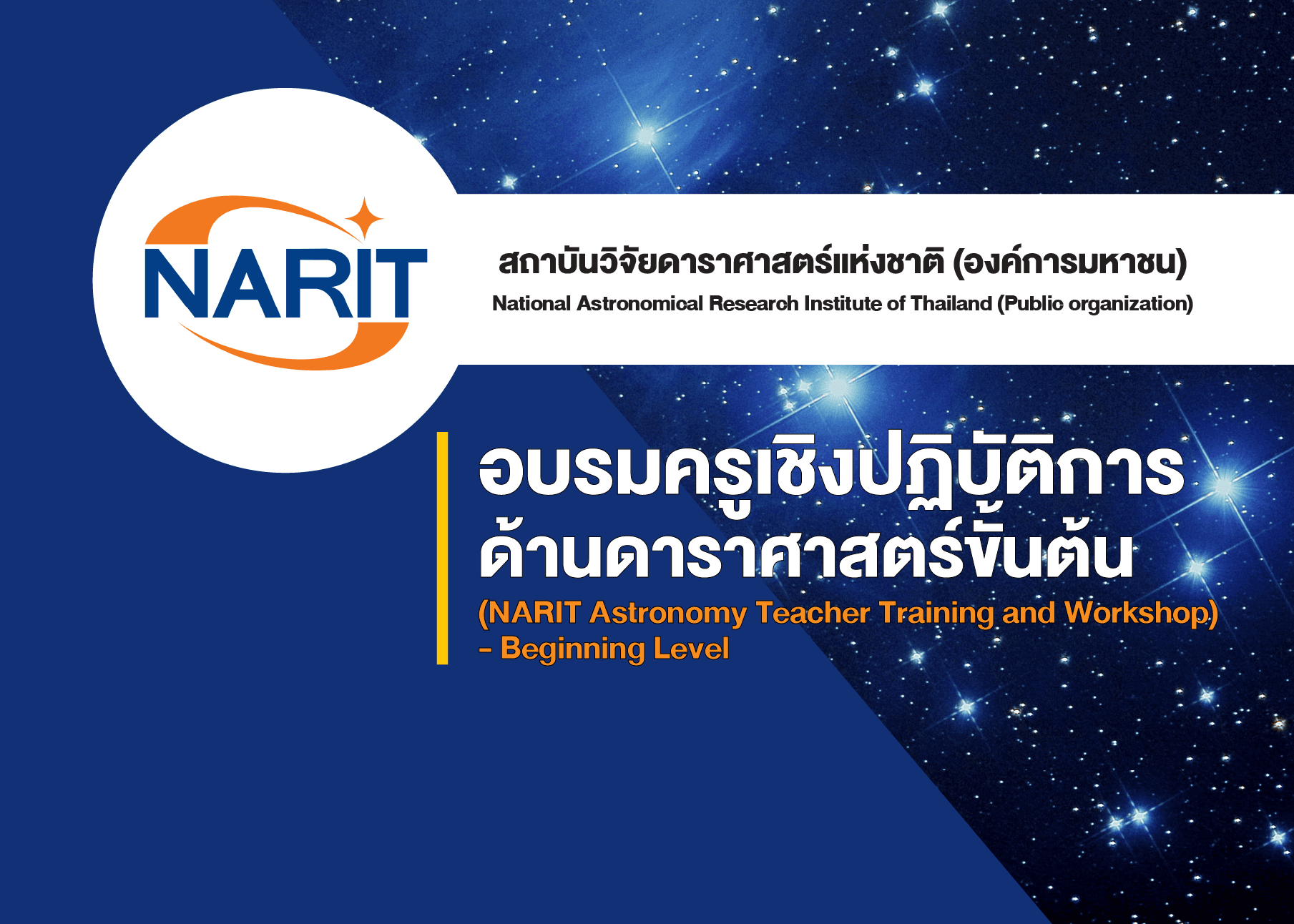 NARIT

สถาบันวิจัยดาราศาสตร์แห่งชาติ (องค์การมหาชน)
National Astronomical Research Institute of Thailand (Public organization)

อบรมครูเชิงปฏิบัติการ
ด้านดาราศาสตร์ขั้นต้น
(NARIT Astronomy Teacher Training and Workshop)
- Beginning Level